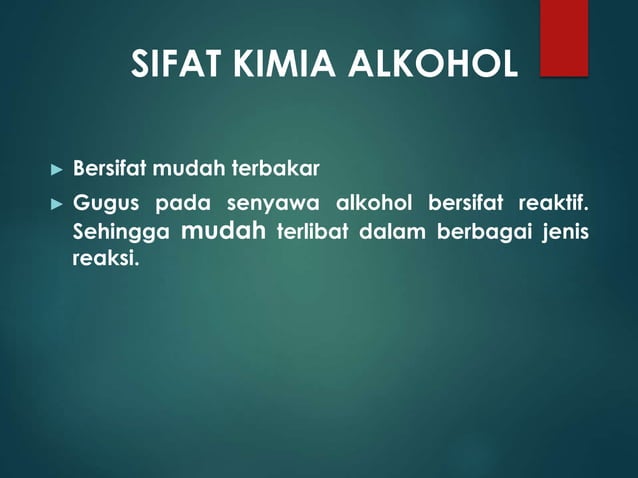 SIFAT KIMIA ALKOHOL

► Bersifat mudah terbakar

► Gugus pada senyawa alkohol bersifat reaktif. Sehingga mudah terlibat dalam berbagai jenis reaksi.